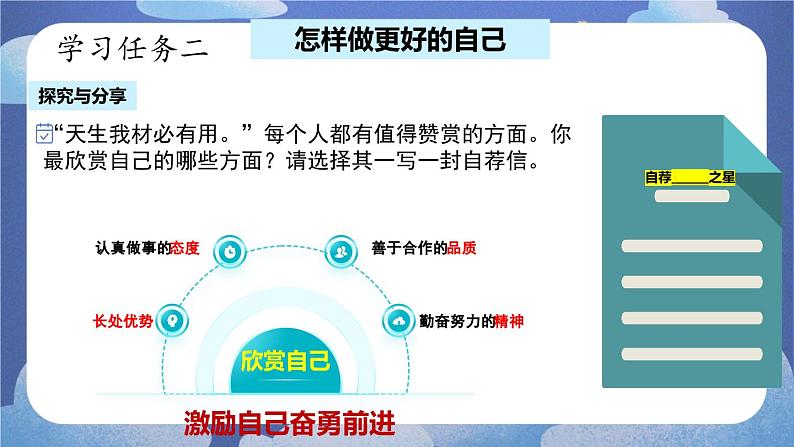 学习任务二

怎样做更好的自己

探究与分享

“天生我材必有用。”每个人都有值得赞赏的方面。你最欣赏自己的哪些方面？请选择其一写一封自荐信。

自荐_____之星

认真做事的态度

善于合作的品质

长处优势

勤奋努力的精神

欣赏自己

激励自己奋勇前进